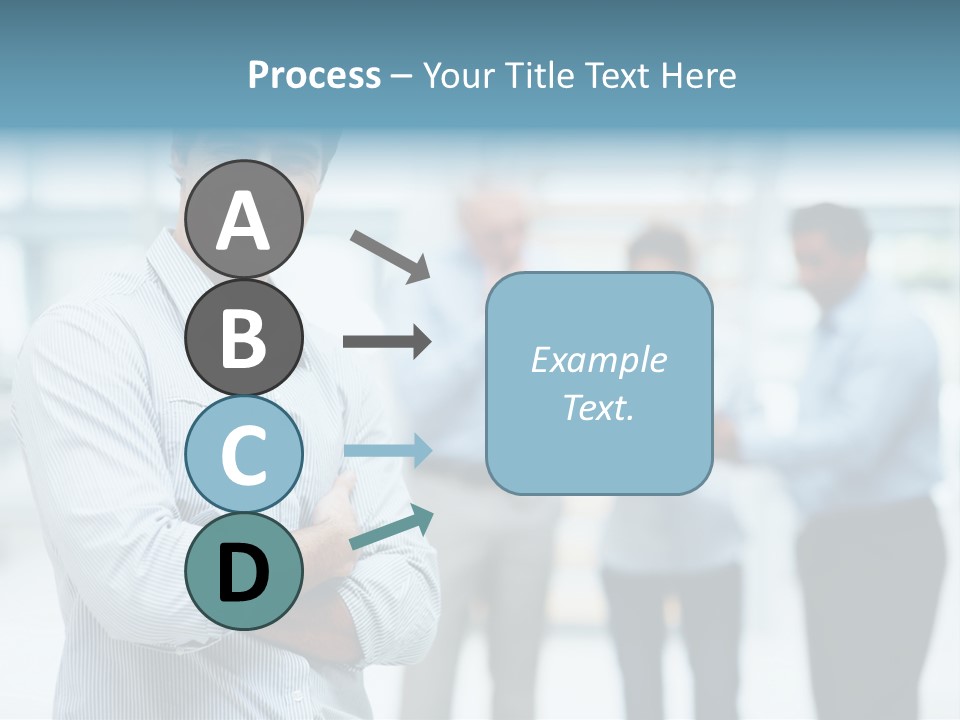 Process – Your Title Text Here

A

B

C

D

Example Text.